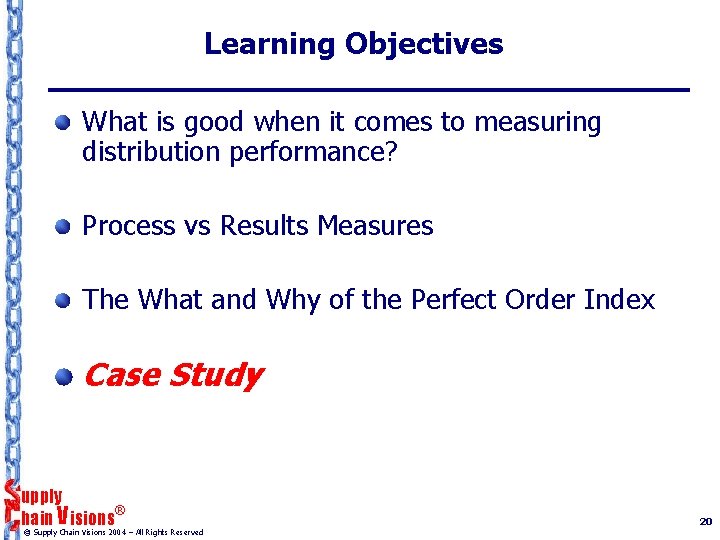 Learning Objectives

What is good when it comes to measuring distribution performance?

Process vs Results Measures

The What and Why of the Perfect Order Index

Case Study

Supply Chain Visions®
© Supply Chain Visions 2004 – All Rights Reserved

20